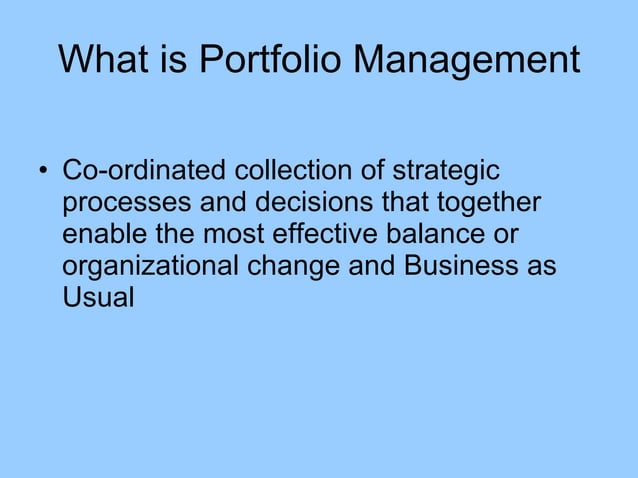 What is Portfolio Management

• Co-ordinated collection of strategic processes and decisions that together enable the most effective balance or organizational change and Business as Usual